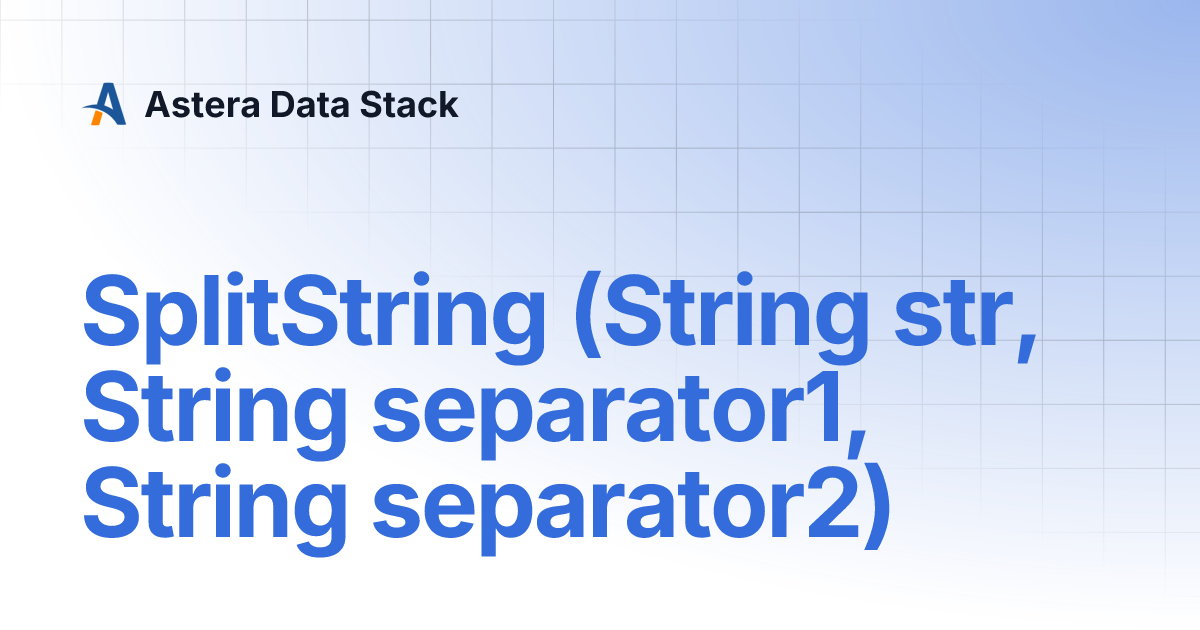 Astera Data Stack

SplitString (String str, String separator1, String separator2)